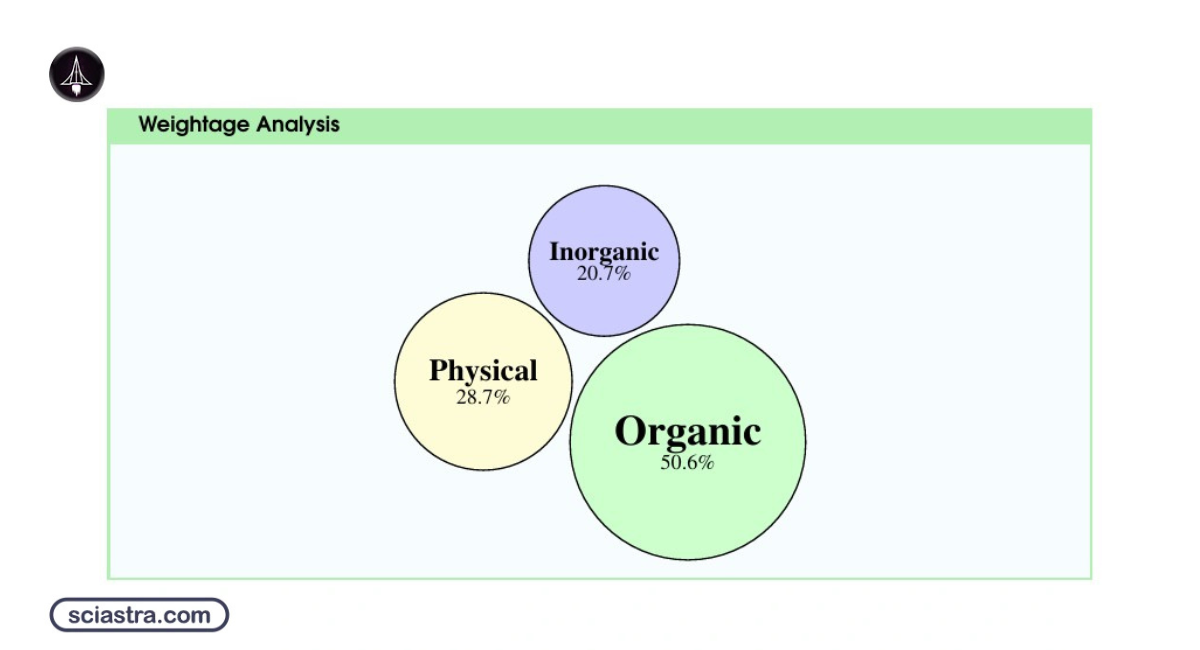 Weightage Analysis

Inorganic
20.7%

Physical
28.7%

Organic
50.6%

sciastra.com